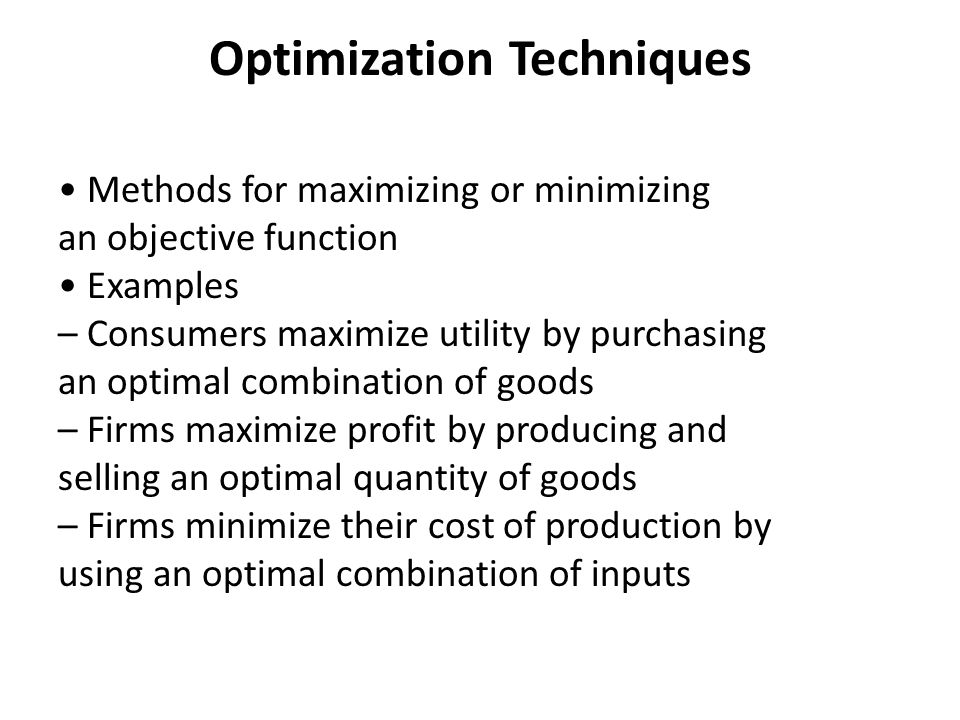 Optimization Techniques

• Methods for maximizing or minimizing an objective function
• Examples
– Consumers maximize utility by purchasing an optimal combination of goods
– Firms maximize profit by producing and selling an optimal quantity of goods
– Firms minimize their cost of production by using an optimal combination of inputs